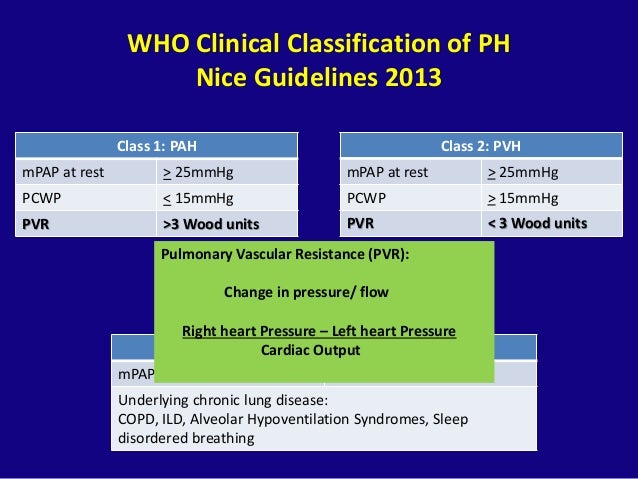 WHO Clinical Classification of PH
Nice Guidelines 2013

| Class 1: PAH | |
|---|---|
| mPAP at rest | $\geq$ 25mmHg |
| PCWP | $\leq$ 15mmHg |
| **PVR** | **>3 Wood units** |

| Class 2: PVH | |
|---|---|
| mPAP at rest | $\geq$ 25mmHg |
| PCWP | $\geq$ 15mmHg |
| **PVR** | **< 3 Wood units** |

Pulmonary Vascular Resistance (PVR):

Change in pressure/ flow

Right heart Pressure – Left heart Pressure
Cardiac Output

mPAP

Underlying chronic lung disease:
COPD, ILD, Alveolar Hypoventilation Syndromes, Sleep disordered breathing